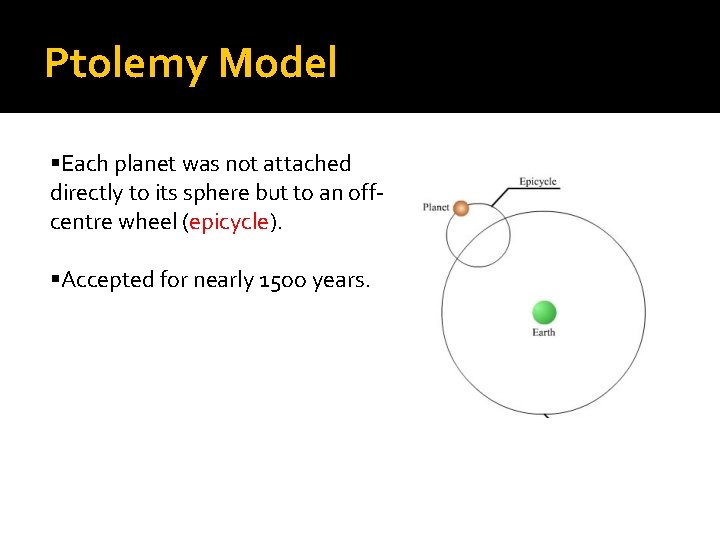 Ptolemy Model

▪Each planet was not attached directly to its sphere but to an off-centre wheel (epicycle).

▪Accepted for nearly 1500 years.

Epicycle
Planet
Earth